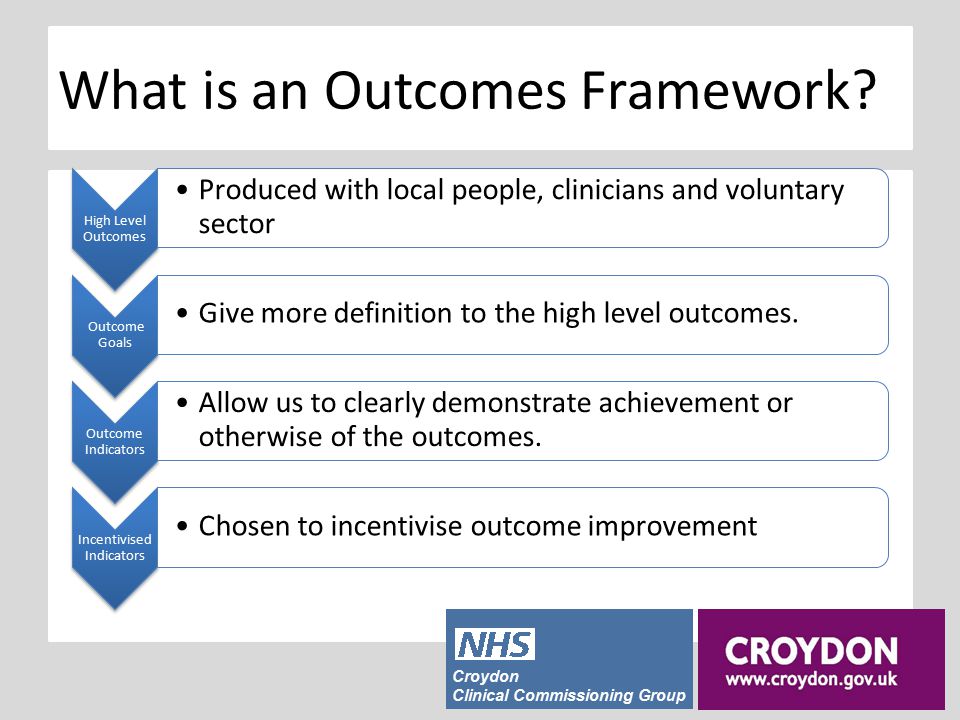 What is an Outcomes Framework?

High Level Outcomes

• Produced with local people, clinicians and voluntary sector

Outcome Goals

• Give more definition to the high level outcomes.

Outcome Indicators

• Allow us to clearly demonstrate achievement or otherwise of the outcomes.

Incentivised Indicators

• Chosen to incentivise outcome improvement

NHS
Croydon
Clinical Commissioning Group

CROYDON
www.croydon.gov.uk